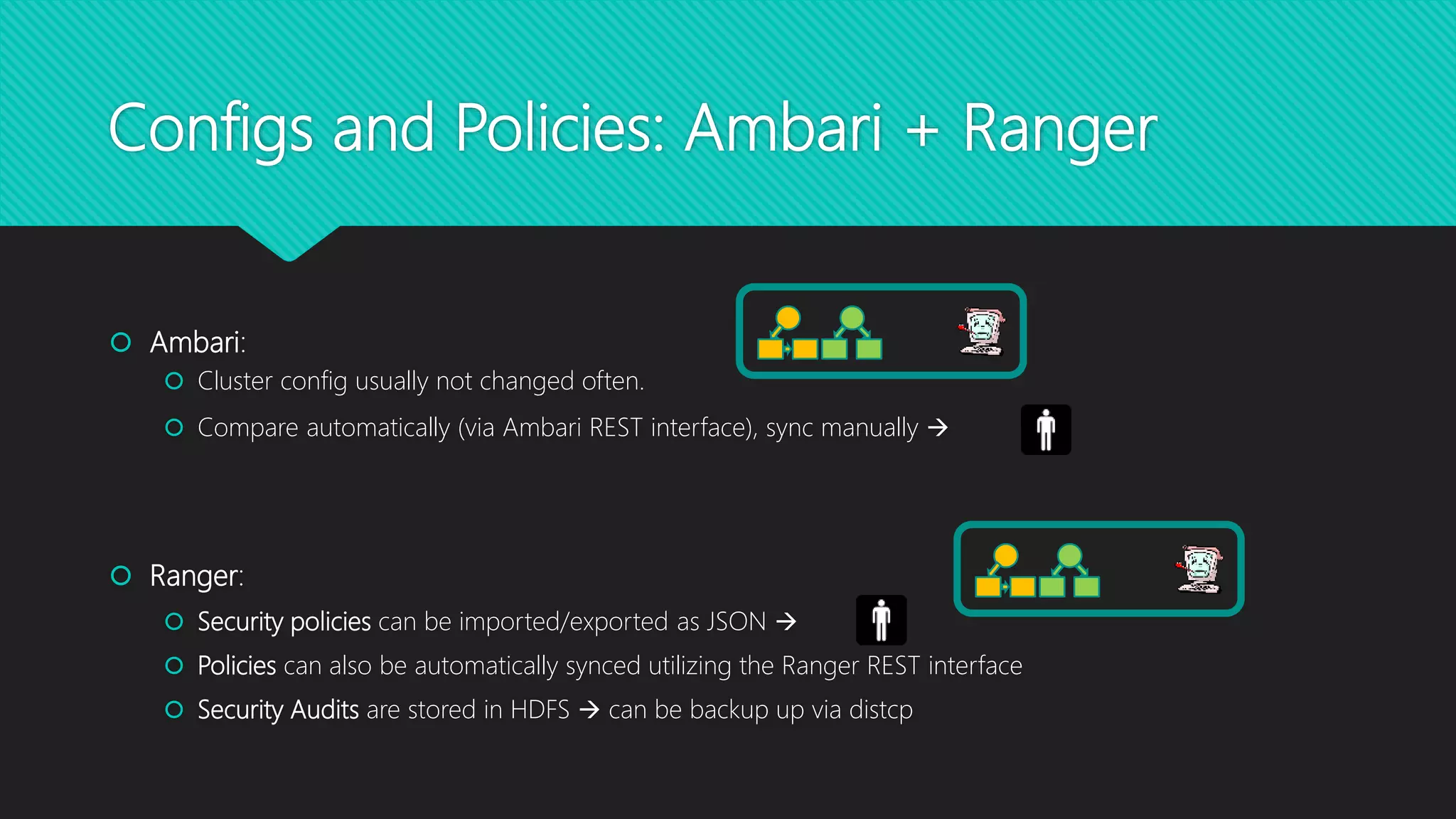 Configs and Policies: Ambari + Ranger

Ambari:

Cluster config usually not changed often.

Compare automatically (via Ambari REST interface), sync manually →

Ranger:

Security policies can be imported/exported as JSON →

Policies can also be automatically synced utilizing the Ranger REST interface

Security Audits are stored in HDFS → can be backup up via distcp